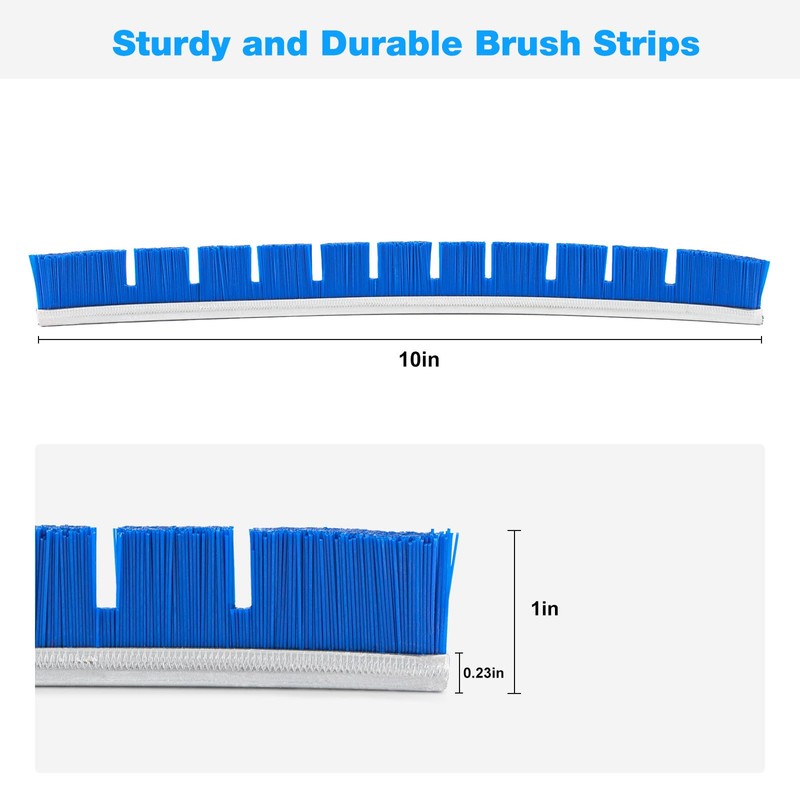 Sturdy and Durable Brush Strips

10in

1in

0.23in